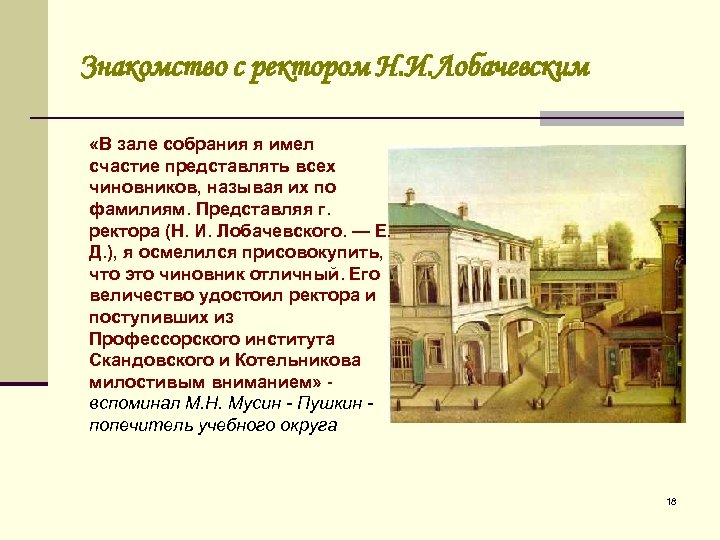 Знакомство с ректором Н.И.Лобачевским

«В зале собрания я имел счастие представлять всех чиновников, называя их по фамилиям. Представляя г. ректора (Н. И. Лобачевского. — Е. Д.), я осмелился присовокупить, что это чиновник отличный. Его величество удостоил ректора и поступивших из Профессорского института Скандовского и Котельникова милостивым вниманием» - вспоминал М.Н. Мусин - Пушкин - попечитель учебного округа

18